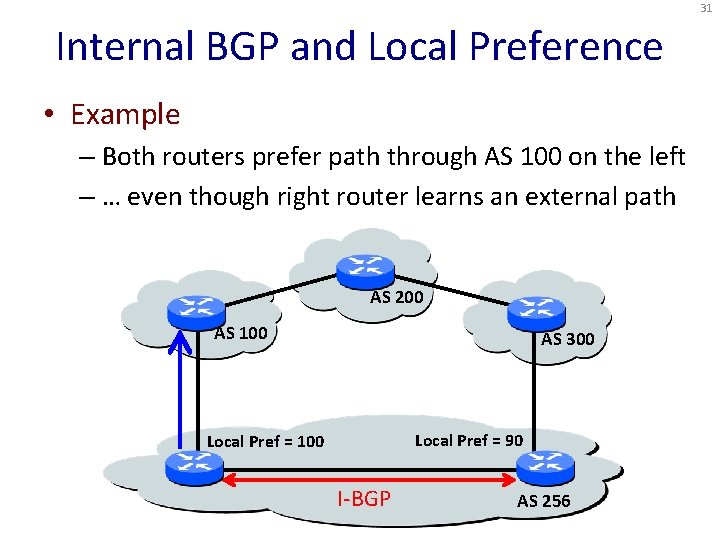 31

Internal BGP and Local Preference

• Example
– Both routers prefer path through AS 100 on the left
– … even though right router learns an external path

AS 200
AS 100
AS 300
Local Pref = 100
Local Pref = 90
I-BGP
AS 256